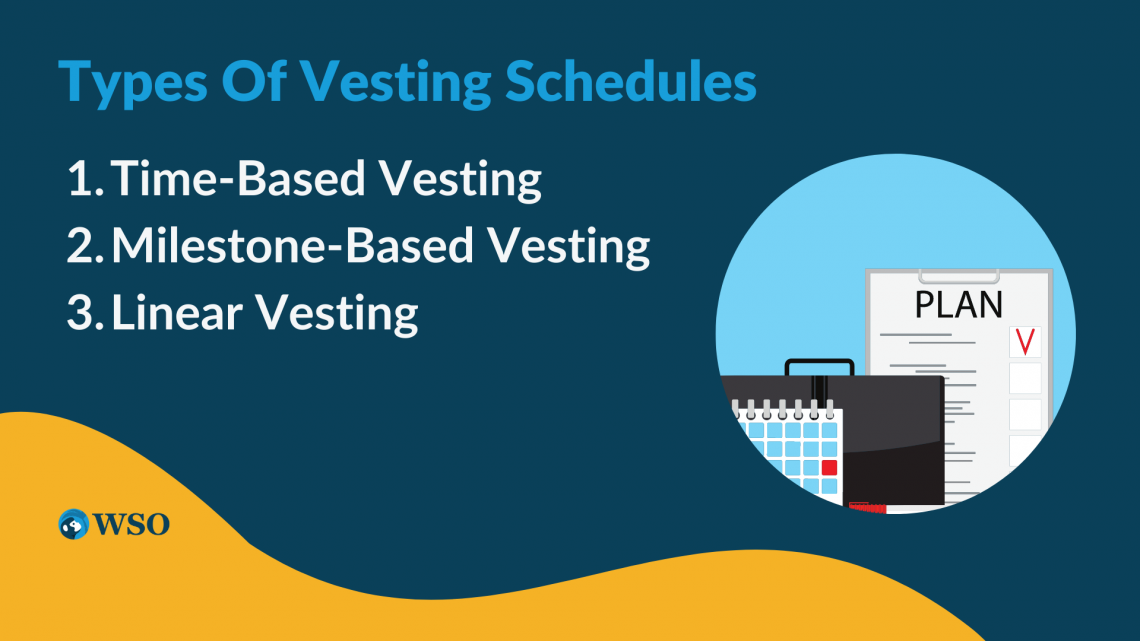 Types Of Vesting Schedules

1. Time-Based Vesting
2. Milestone-Based Vesting
3. Linear Vesting

PLAN

WSO